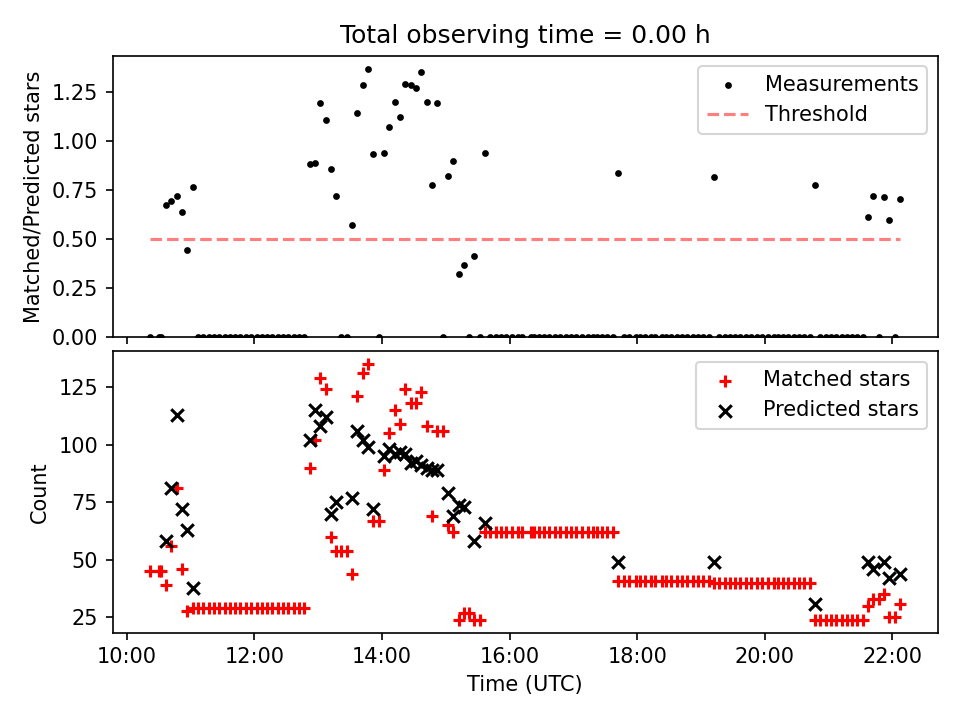 Total observing time = 0.00 h

Matched/Predicted stars

1.25
1.00
0.75
0.50
0.25
0.00

Measurements
Threshold

Count

125
100
75
50
25

Matched stars
Predicted stars

10:00
12:00
14:00
16:00
18:00
20:00
22:00

Time (UTC)